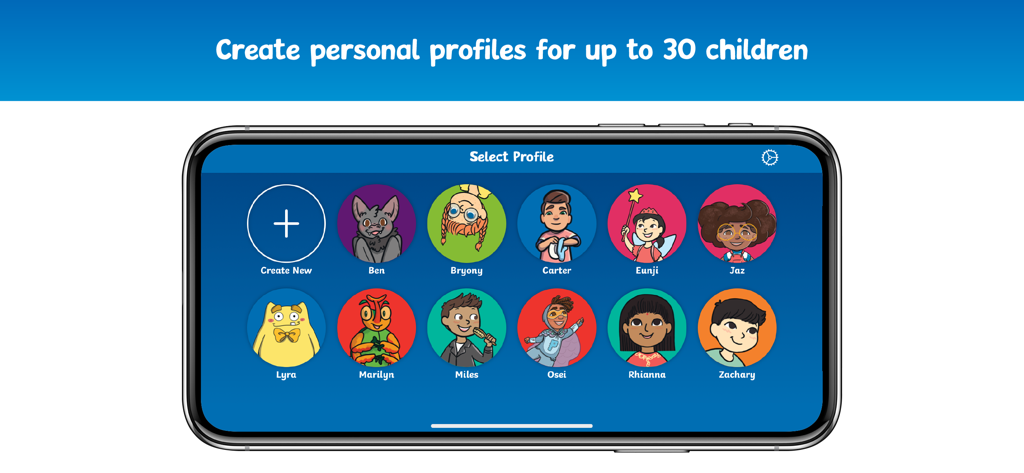 Create personal profiles for up to 30 children

Select Profile

Create New
Ben
Bryony
Carter
Eunji
Jaz
Lyra
Marilyn
Miles
Osei
Rhianna
Zachary